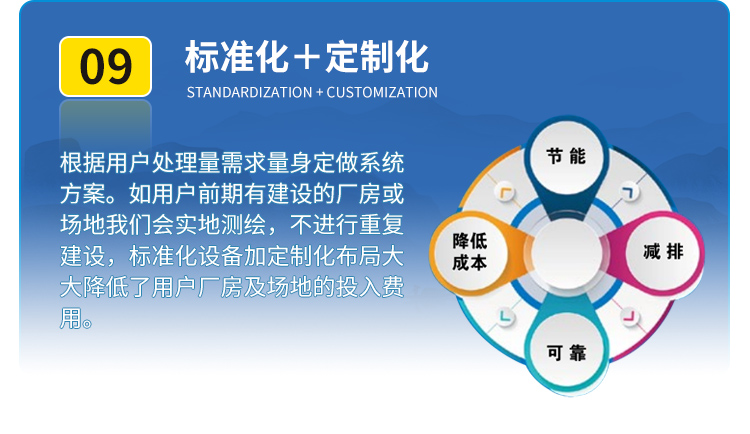 09

标准化＋定制化

STANDARDIZATION + CUSTOMIZATION

根据用户处理量需求量身定做系统方案。如用户前期有建设的厂房或场地我们会实地测绘，不进行重复建设，标准化设备加定制化布局大大降低了用户厂房及场地的投入费用。

节能

降低成本

减排

可靠